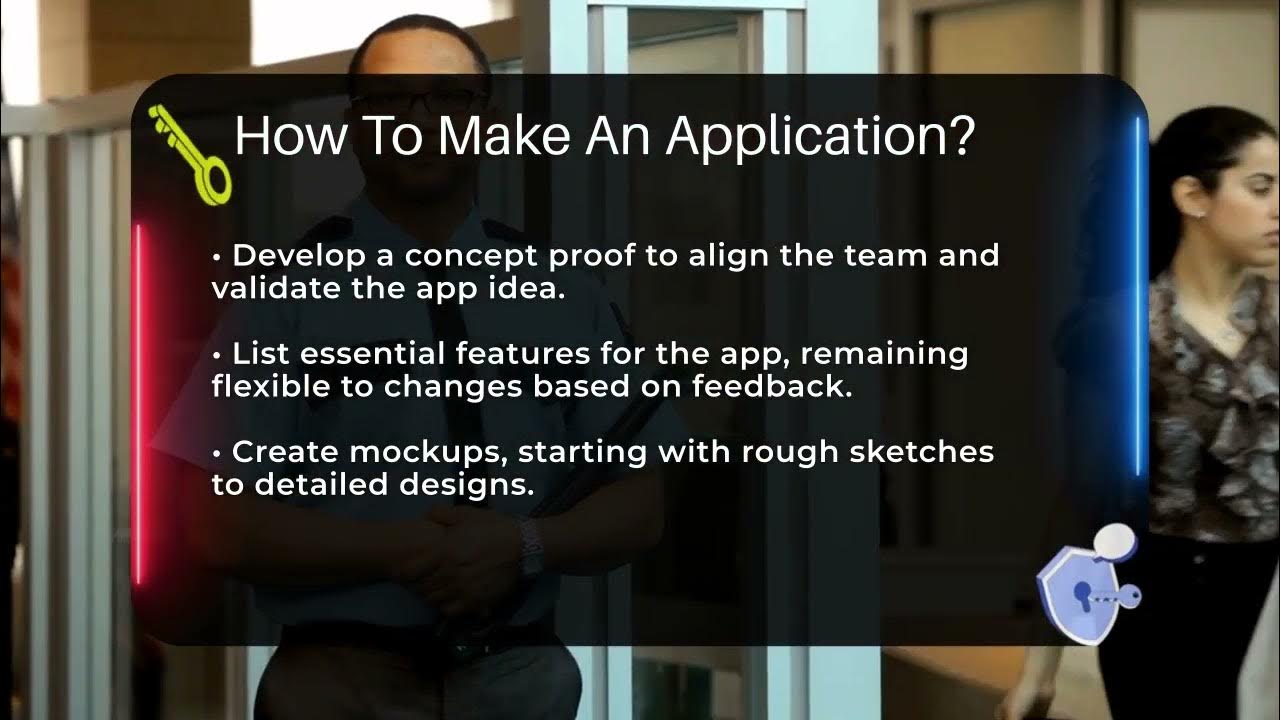 How To Make An Application?

• Develop a concept proof to align the team and validate the app idea.

• List essential features for the app, remaining flexible to changes based on feedback.

• Create mockups, starting with rough sketches to detailed designs.